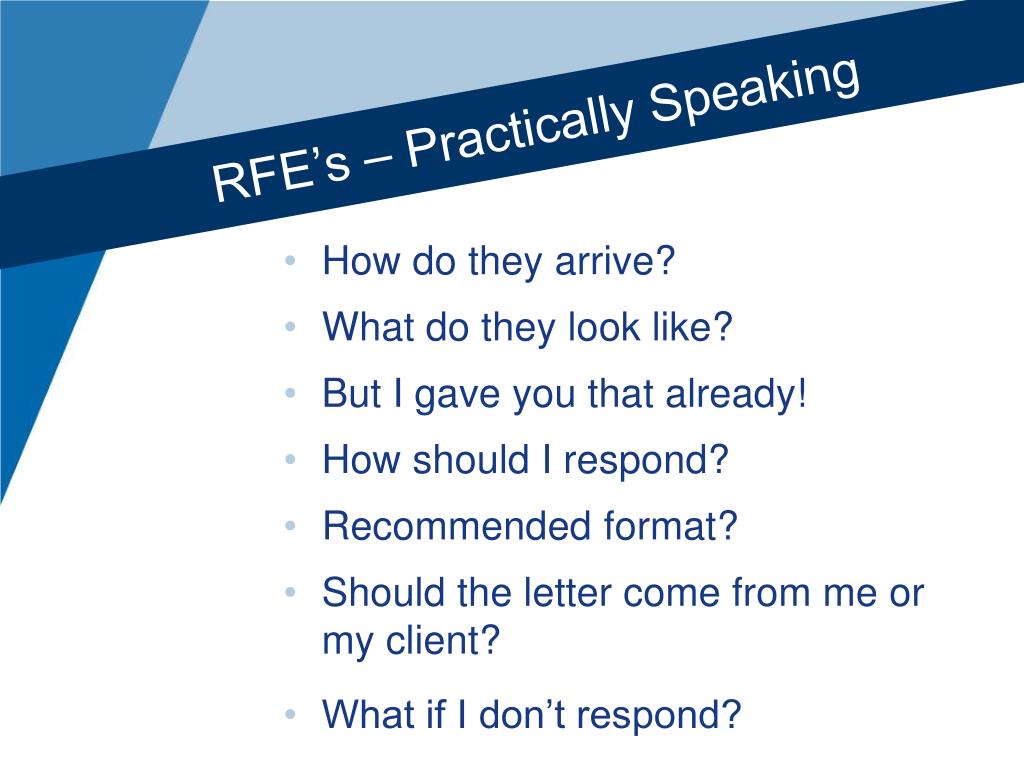 RFE’s – Practically Speaking

• How do they arrive?
• What do they look like?
• But I gave you that already!
• How should I respond?
• Recommended format?
• Should the letter come from me or my client?
• What if I don’t respond?